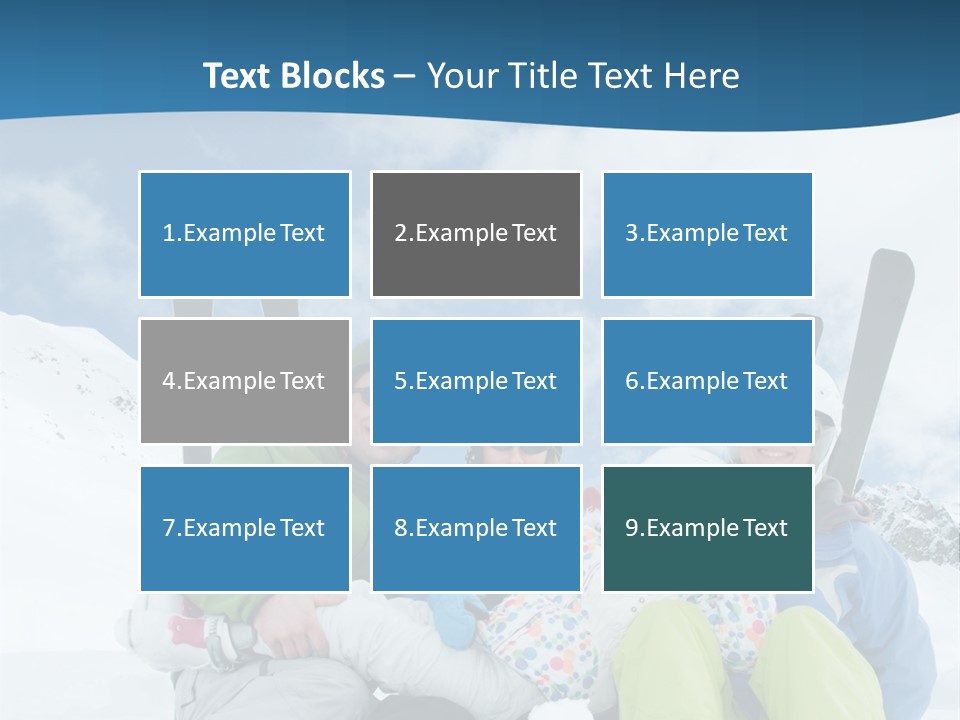 Text Blocks – Your Title Text Here

1.Example Text

2.Example Text

3.Example Text

4.Example Text

5.Example Text

6.Example Text

7.Example Text

8.Example Text

9.Example Text